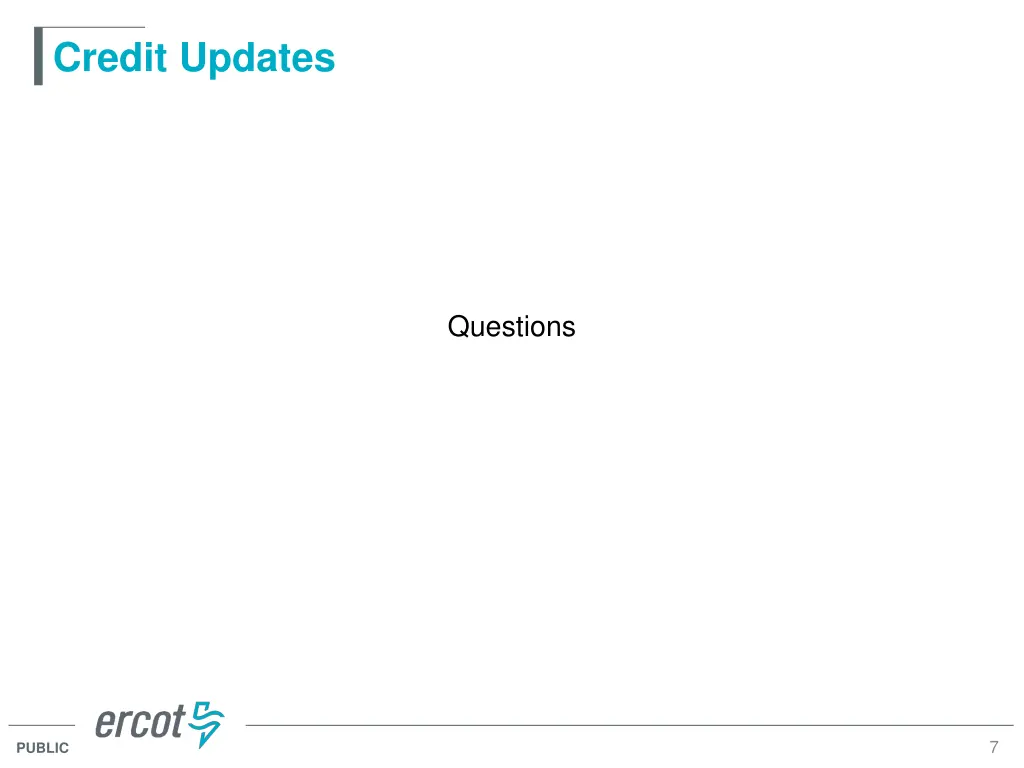 Credit Updates

Questions

ercot

PUBLIC

7